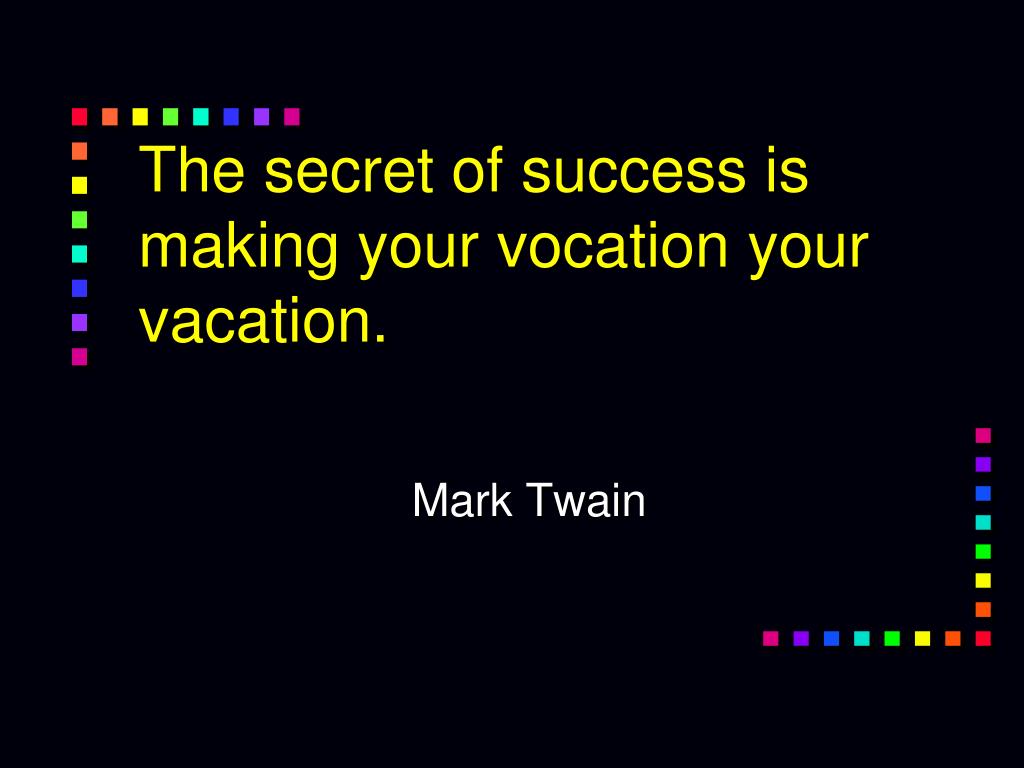 The secret of success is making your vocation your vacation.

Mark Twain